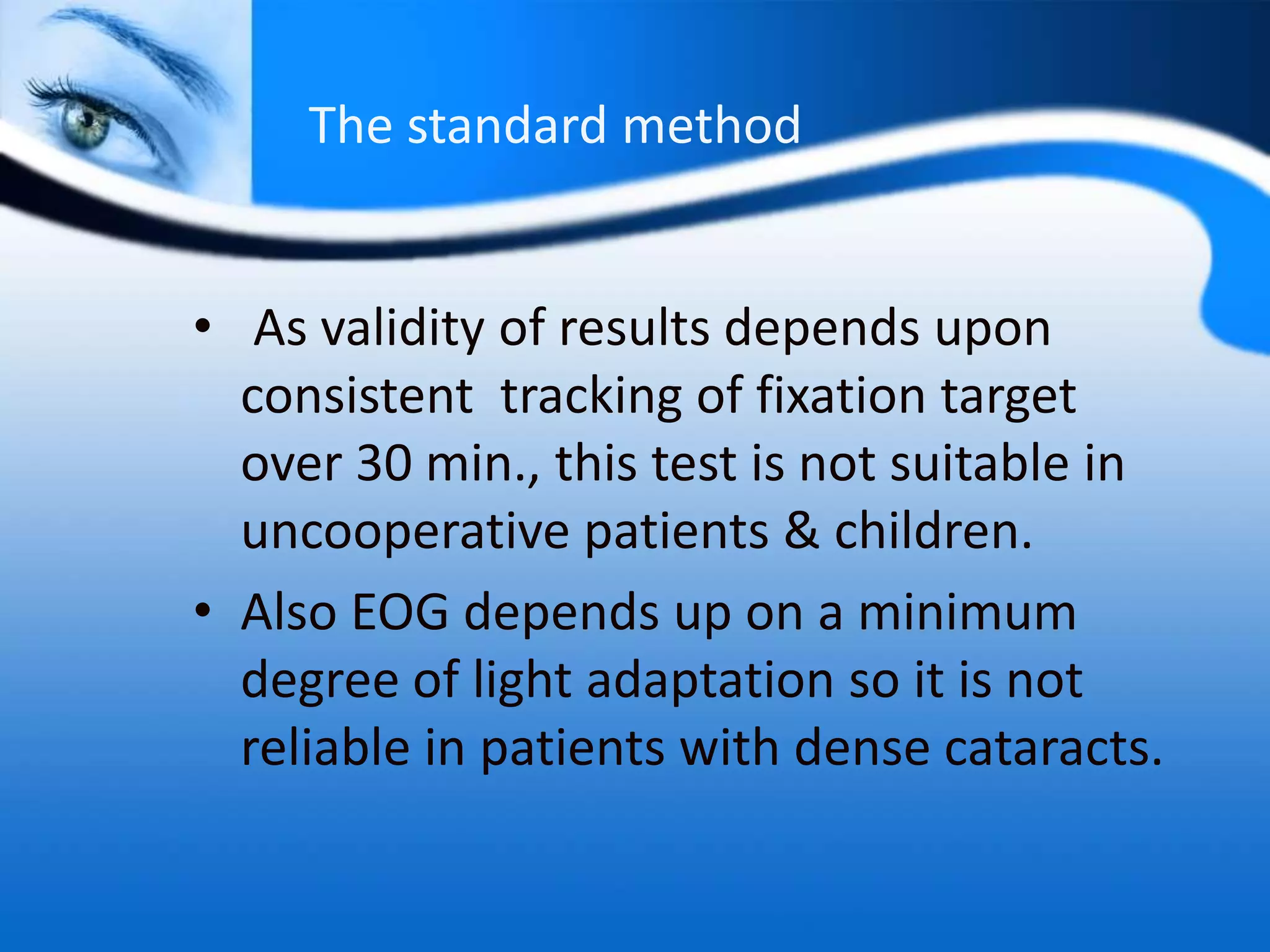 The standard method

• As validity of results depends upon consistent tracking of fixation target over 30 min., this test is not suitable in uncooperative patients & children.

• Also EOG depends up on a minimum degree of light adaptation so it is not reliable in patients with dense cataracts.